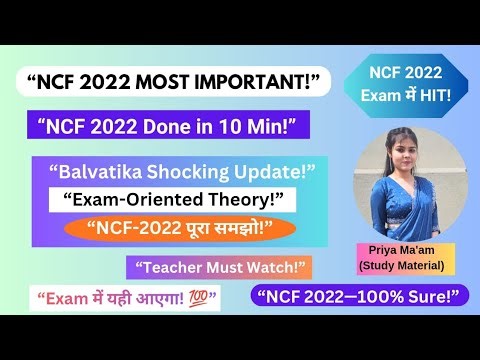 “NCF 2022 MOST IMPORTANT!”

NCF 2022 Exam में HIT!

“NCF 2022 Done in 10 Min!”

“Balvatika Shocking Update!”

“Exam-Oriented Theory!”

“NCF-2022 पूरा समझो!”

Priya Ma'am (Study Material)

“Teacher Must Watch!”

“Exam में यही आएगा! 💯”

“NCF 2022—100% Sure!”